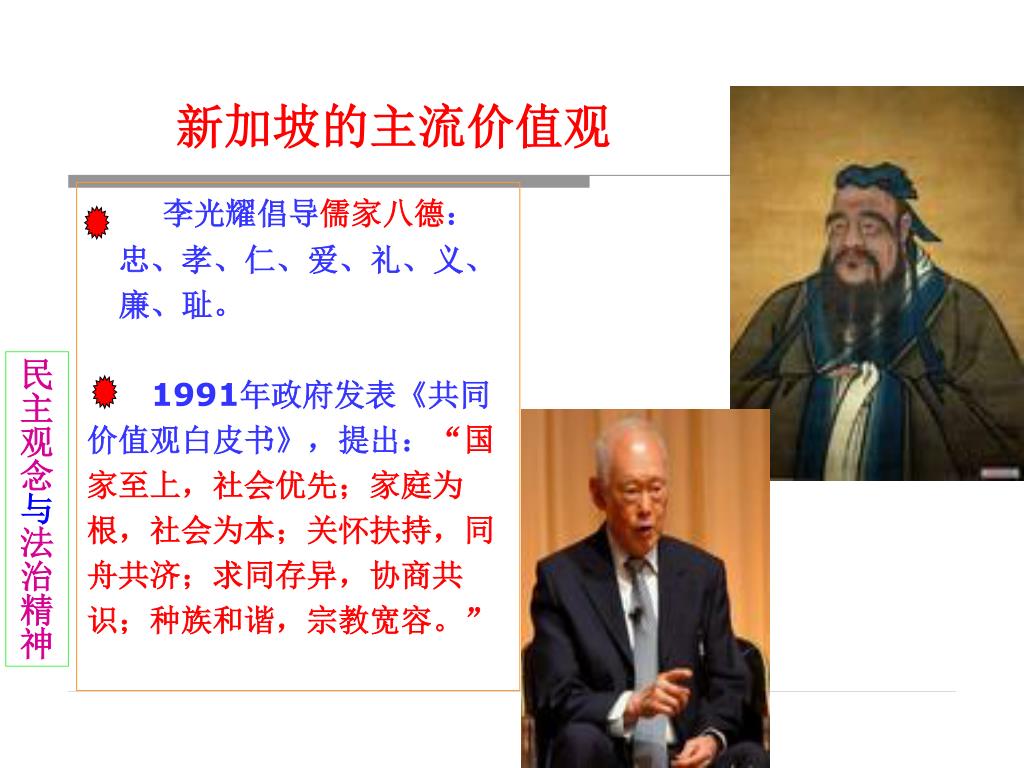 新加坡的主流价值观

李光耀倡导儒家八德：忠、孝、仁、爱、礼、义、廉、耻。

1991年政府发表《共同价值观白皮书》，提出：“国家至上，社会优先；家庭为根，社会为本；关怀扶持，同舟共济；求同存异，协商共识；种族和谐，宗教宽容。”

民主观念与法治精神